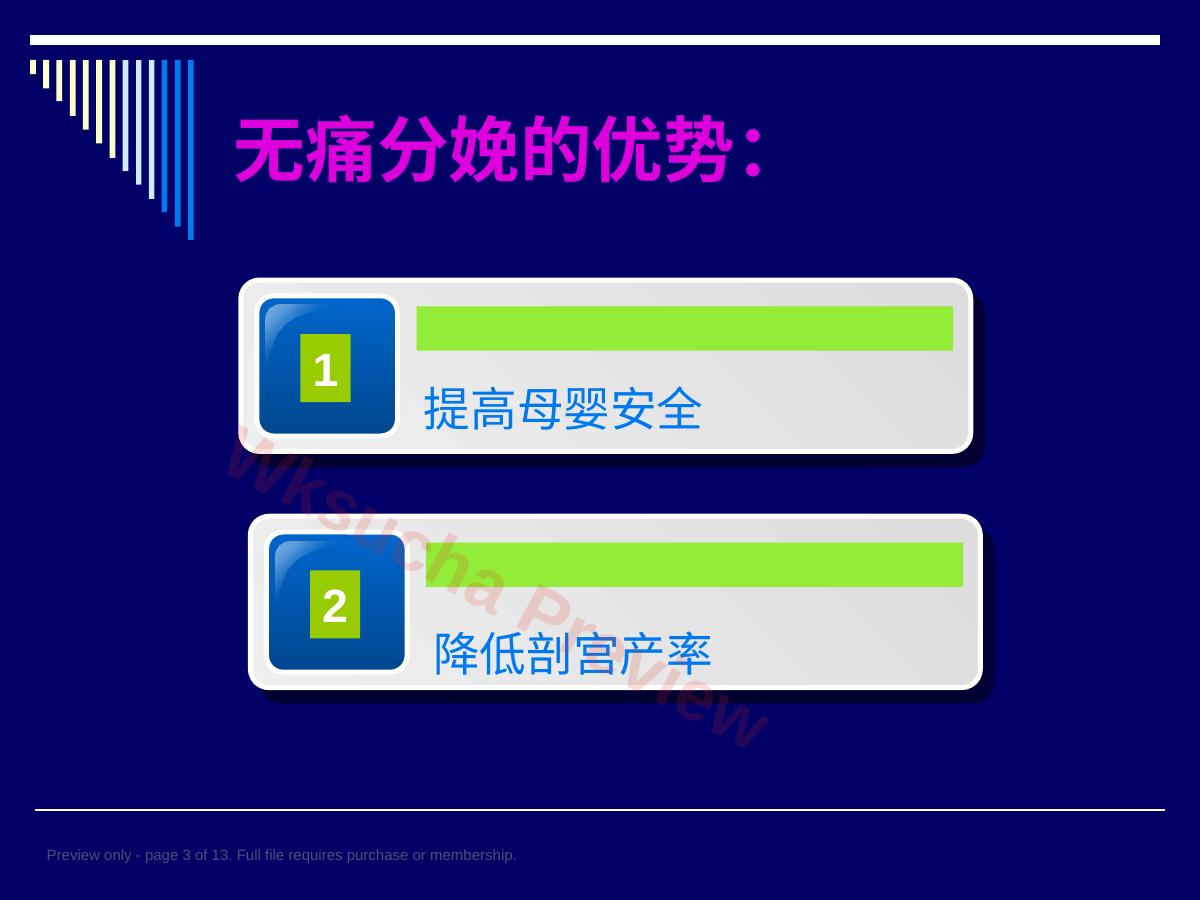 无痛分娩的优势：

1

提高母婴安全

2

降低剖宫产率

Wksucha Preview

Preview only - page 3 of 13. Full file requires purchase or membership.